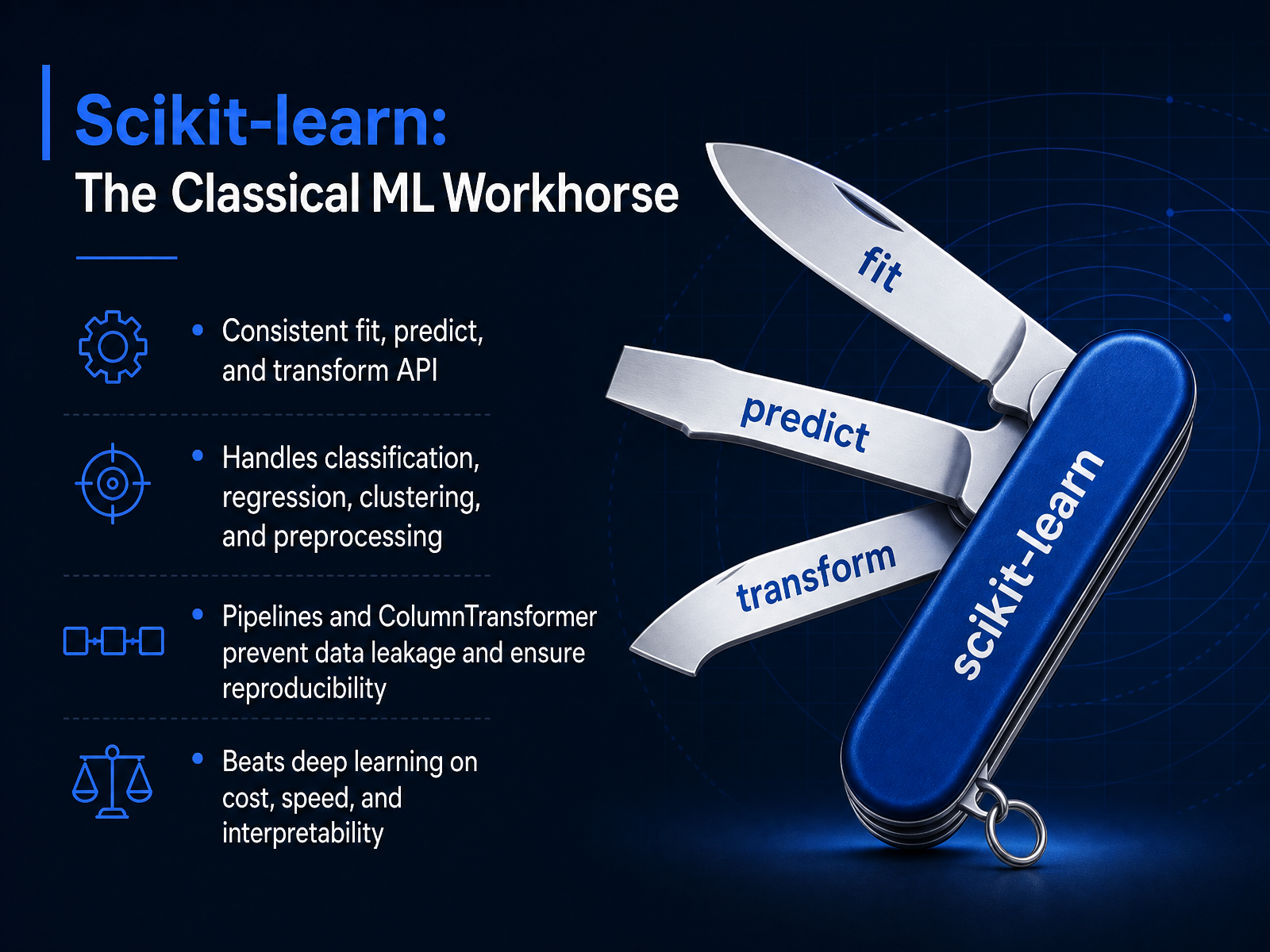 Scikit-learn:
The Classical ML Workhorse

• Consistent fit, predict, and transform API

• Handles classification, regression, clustering, and preprocessing

• Pipelines and ColumnTransformer prevent data leakage and ensure reproducibility

• Beats deep learning on cost, speed, and interpretability

fit
predict
transform
scikit-learn